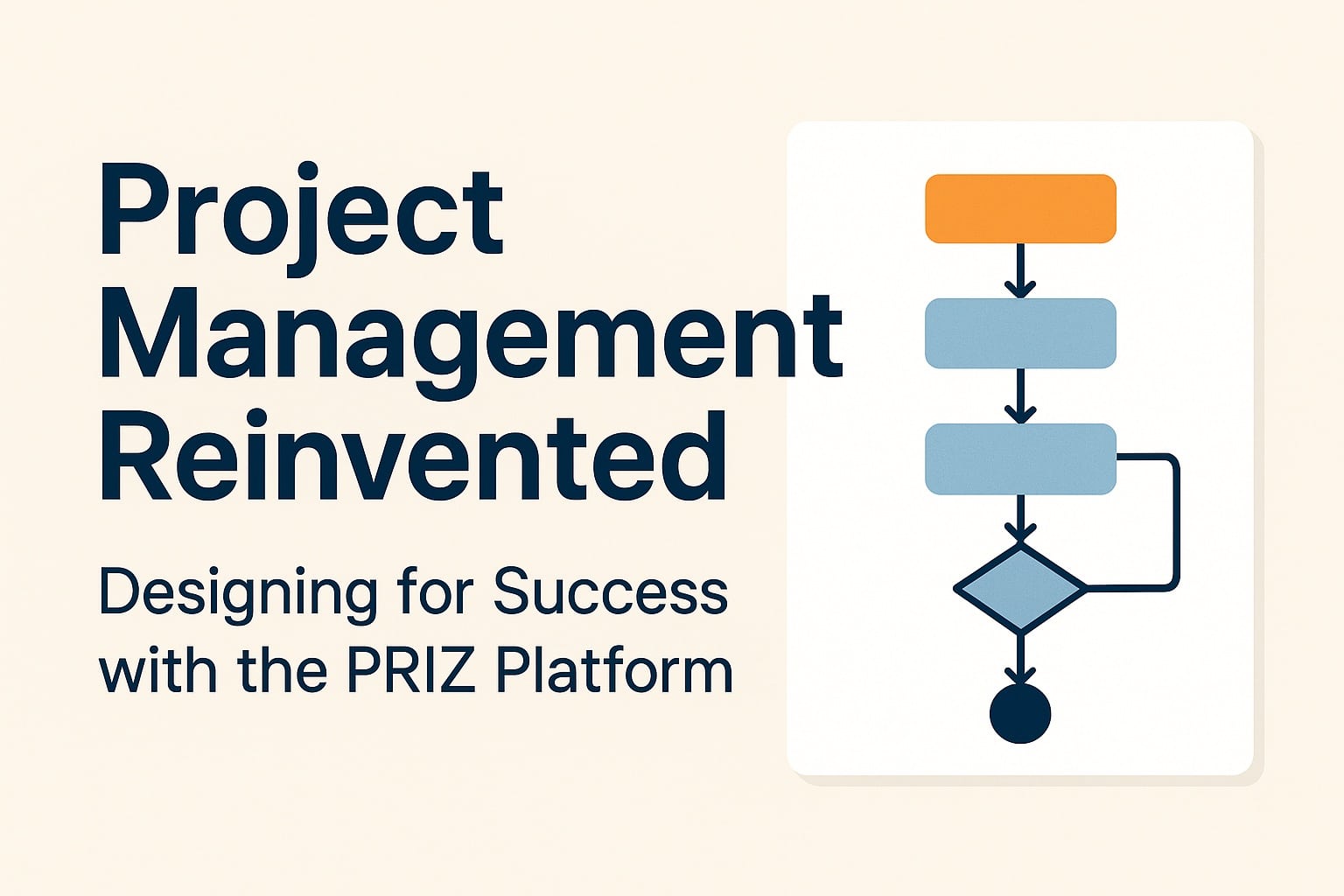 Project Management Reinvented

Designing for Success with the PRIZ Platform